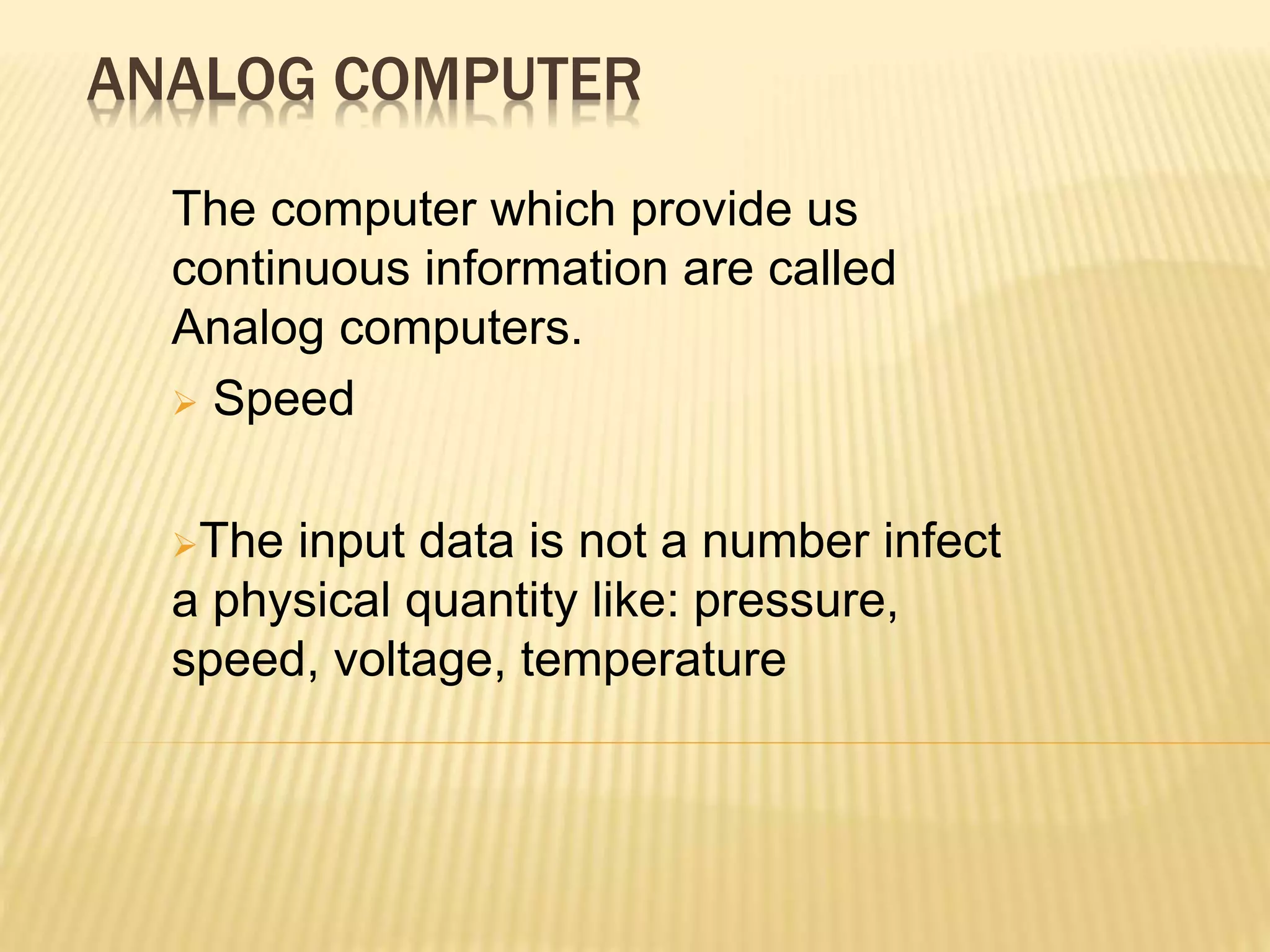 ANALOG COMPUTER

The computer which provide us continuous information are called Analog computers.

➢ Speed

➢The input data is not a number infect a physical quantity like: pressure, speed, voltage, temperature